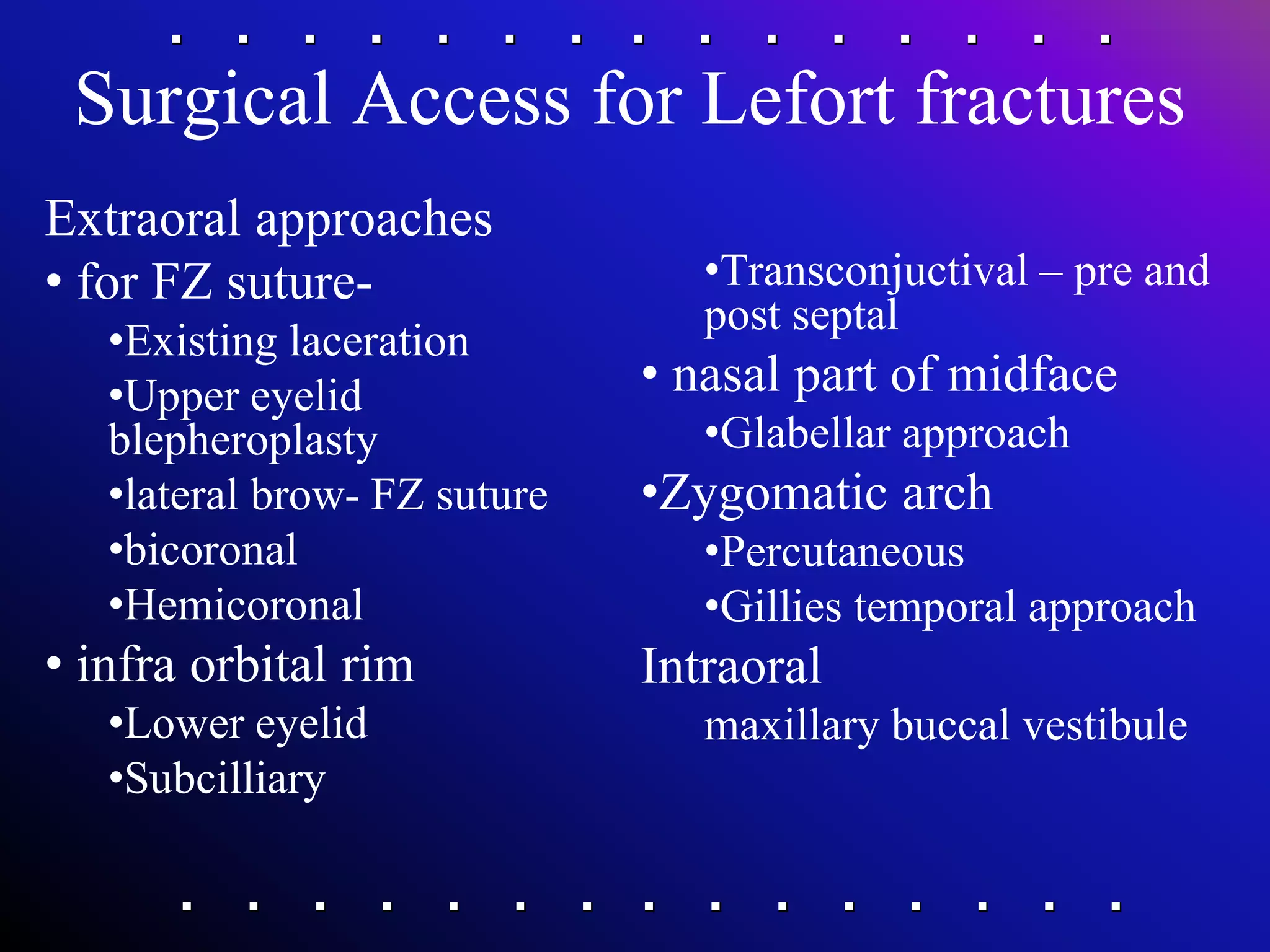 Surgical Access for Lefort fractures

Extraoral approaches
• for FZ suture-
•Existing laceration
•Upper eyelid blepheroplasty
•lateral brow- FZ suture
•bicoronal
•Hemicoronal
• infra orbital rim
•Lower eyelid
•Subcilliary

•Transconjuctival – pre and post septal
• nasal part of midface
•Glabellar approach
•Zygomatic arch
•Percutaneous
•Gillies temporal approach
Intraoral
maxillary buccal vestibule